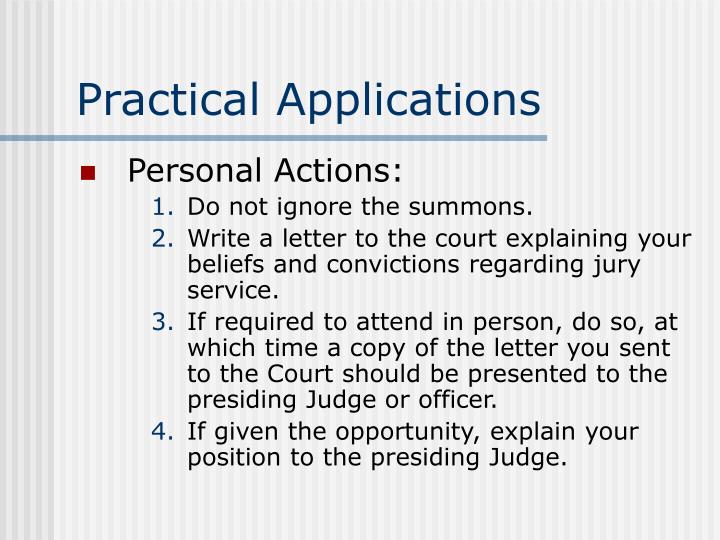 Practical Applications

Personal Actions:

1. Do not ignore the summons.
2. Write a letter to the court explaining your beliefs and convictions regarding jury service.
3. If required to attend in person, do so, at which time a copy of the letter you sent to the Court should be presented to the presiding Judge or officer.
4. If given the opportunity, explain your position to the presiding Judge.